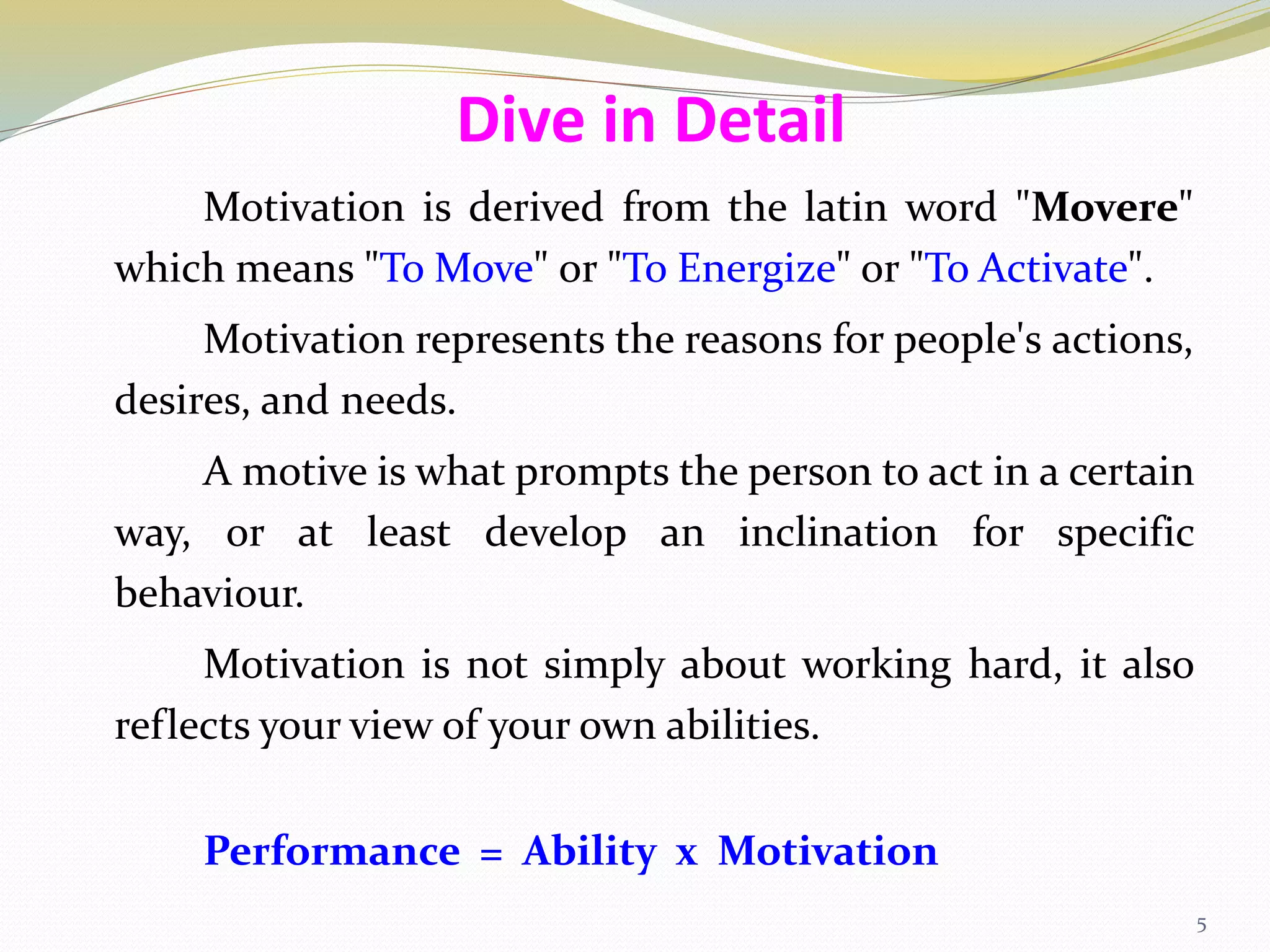 Dive in Detail

Motivation is derived from the latin word "Movere" which means "To Move" or "To Energize" or "To Activate".

Motivation represents the reasons for people's actions, desires, and needs.

A motive is what prompts the person to act in a certain way, or at least develop an inclination for specific behaviour.

Motivation is not simply about working hard, it also reflects your view of your own abilities.

Performance = Ability x Motivation

5